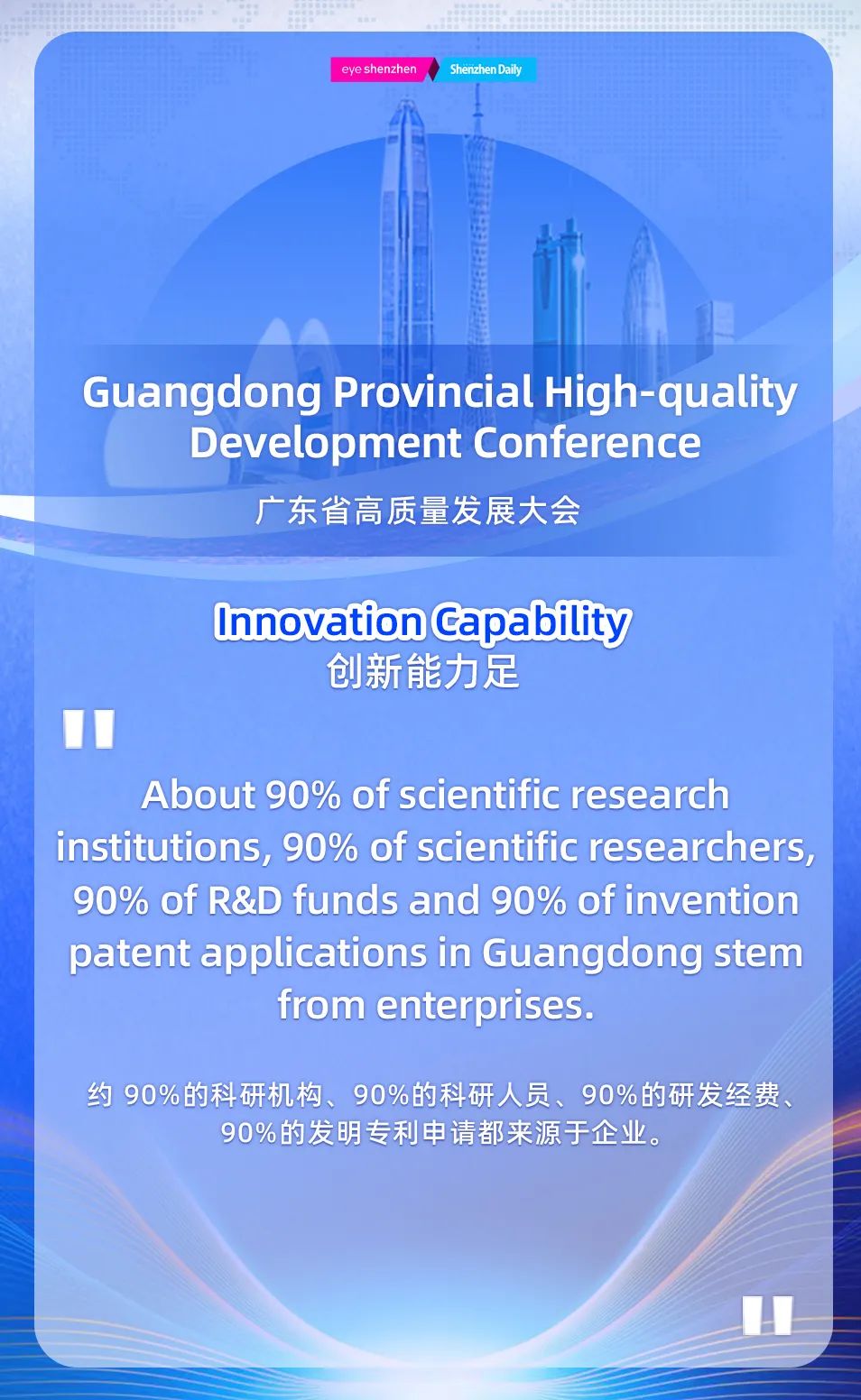 eye shenzhen Shenzhen Daily

Guangdong Provincial High-quality Development Conference

广东省高质量发展大会

Innovation Capability
创新能力足

"

About 90% of scientific research institutions, 90% of scientific researchers, 90% of R&D funds and 90% of invention patent applications in Guangdong stem from enterprises.

约 90%的科研机构、90%的科研人员、90%的研发经费、90%的发明专利申请都来源于企业。

"